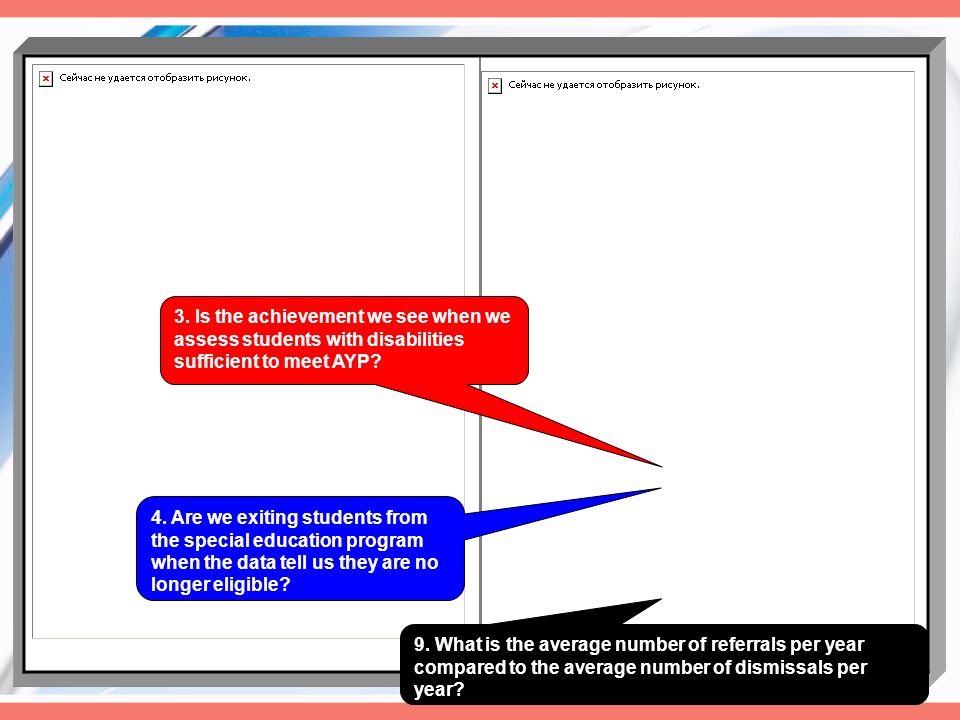 Сейчас не удается отобразить рисунок.

Сейчас не удается отобразить рисунок.

3. Is the achievement we see when we assess students with disabilities sufficient to meet AYP?

4. Are we exiting students from the special education program when the data tell us they are no longer eligible?

9. What is the average number of referrals per year compared to the average number of dismissals per year?